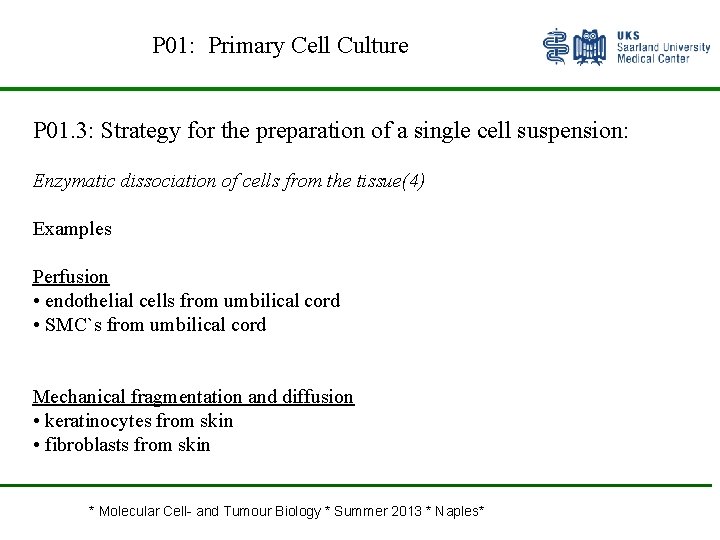 P01: Primary Cell Culture

UKS
Saarland University
Medical Center

P01.3: Strategy for the preparation of a single cell suspension:

Enzymatic dissociation of cells from the tissue(4)

Examples

Perfusion
• endothelial cells from umbilical cord
• SMC`s from umbilical cord

Mechanical fragmentation and diffusion
• keratinocytes from skin
• fibroblasts from skin

* Molecular Cell- and Tumour Biology * Summer 2013 * Naples*